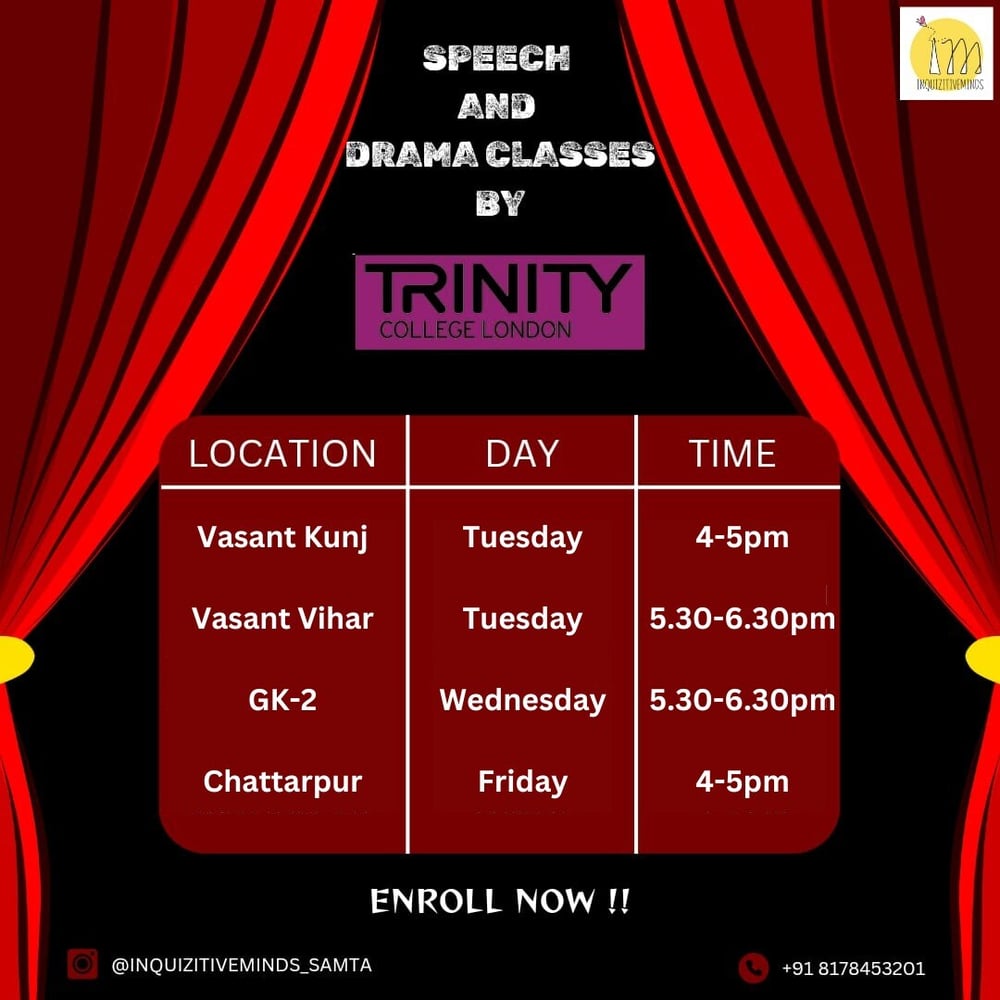 im
INQUIZITIVEMINDS

SPEECH AND DRAMA CLASSES BY

TRINITY
COLLEGE LONDON

| LOCATION | DAY | TIME |
|---|---|---|
| Vasant Kunj | Tuesday | 4-5pm |
| Vasant Vihar | Tuesday | 5.30-6.30pm |
| GK-2 | Wednesday | 5.30-6.30pm |
| Chattarpur | Friday | 4-5pm |

ENROLL NOW !!

@INQUIZITIVEMINDS_SAMTA

+91 8178453201